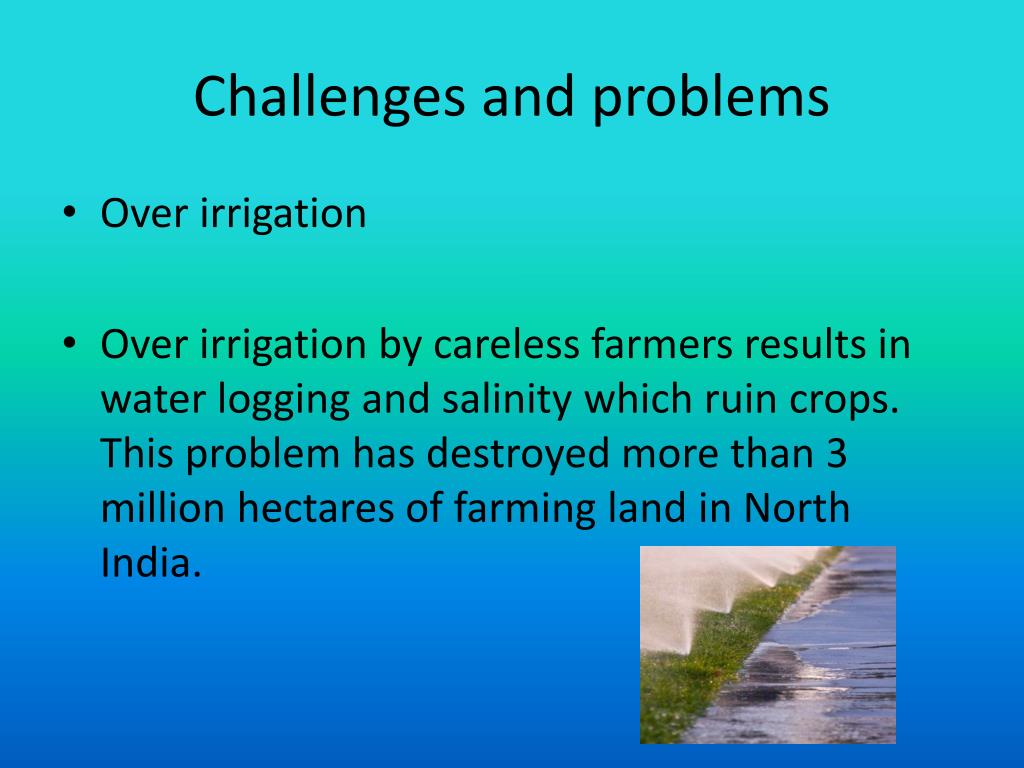 Challenges and problems

• Over irrigation

• Over irrigation by careless farmers results in water logging and salinity which ruin crops. This problem has destroyed more than 3 million hectares of farming land in North India.